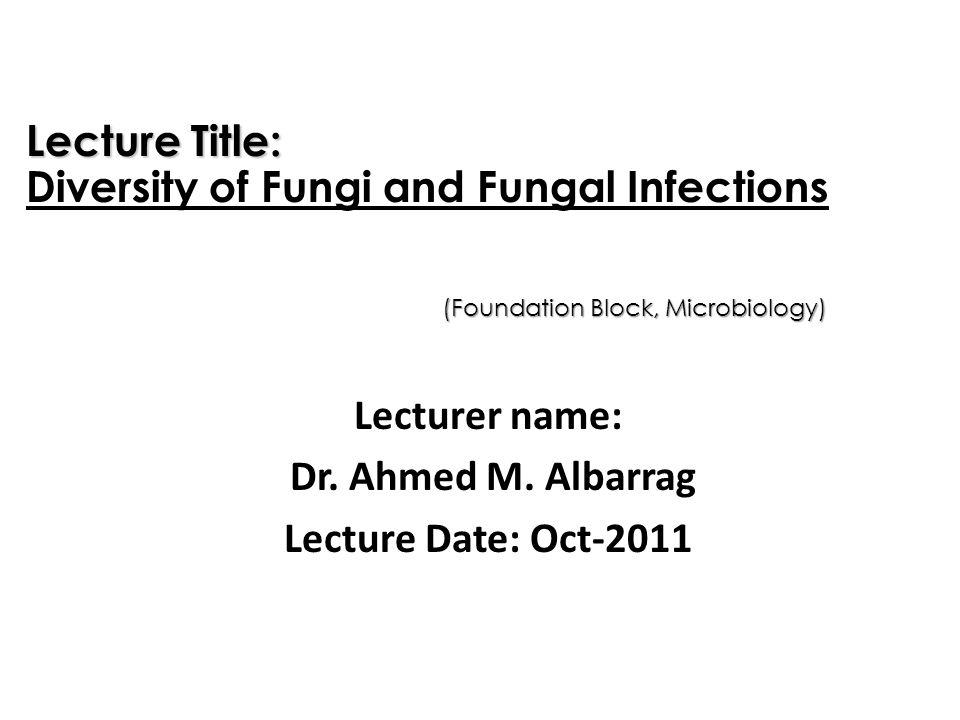 Lecture Title:
Diversity of Fungi and Fungal Infections

(Foundation Block, Microbiology)

Lecturer name:
Dr. Ahmed M. Albarrag
Lecture Date: Oct-2011